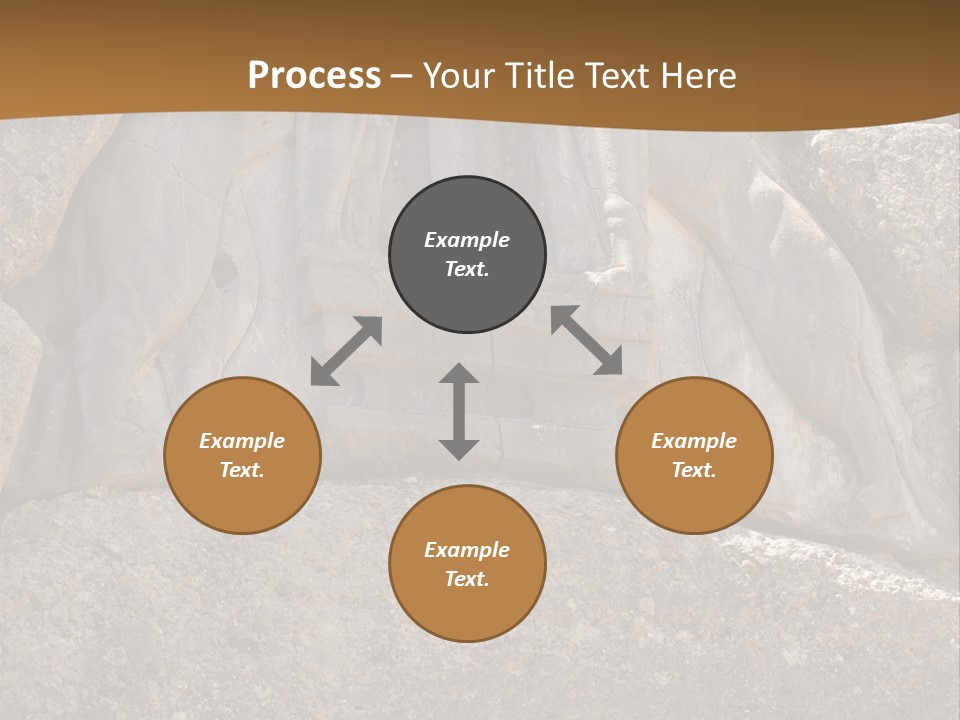 Process – Your Title Text Here

Example Text.

Example Text.

Example Text.

Example Text.